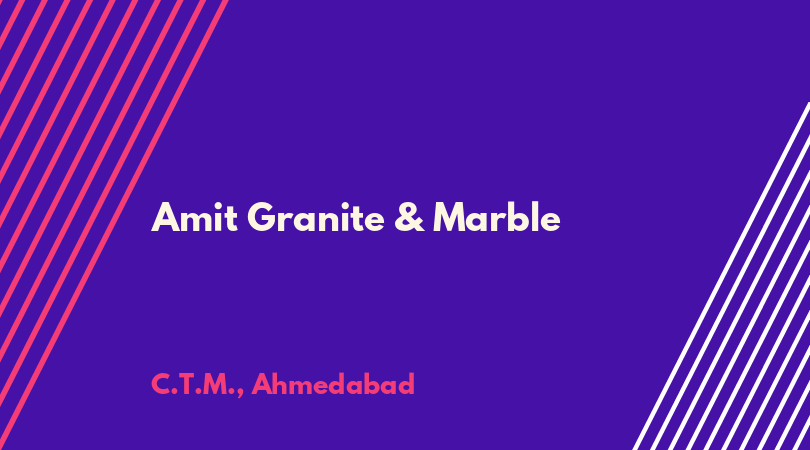 Amit Granite & Marble

C.T.M., Ahmedabad